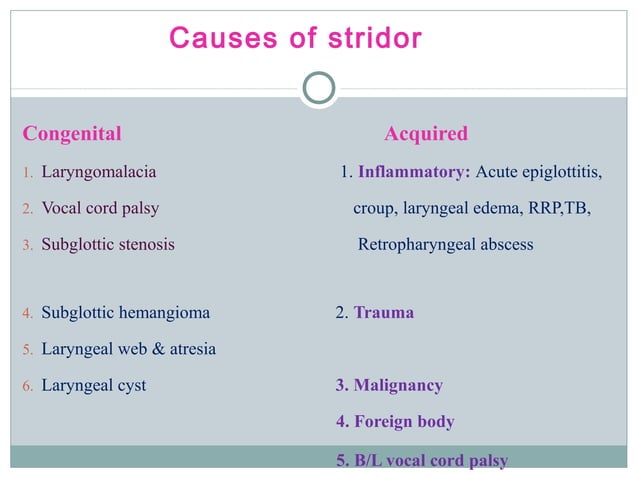 Causes of stridor

Congenital

1. Laryngomalacia
2. Vocal cord palsy
3. Subglottic stenosis
4. Subglottic hemangioma
5. Laryngeal web & atresia
6. Laryngeal cyst

Acquired

1. Inflammatory: Acute epiglottitis, croup, laryngeal edema, RRP,TB, Retropharyngeal abscess

2. Trauma

3. Malignancy

4. Foreign body

5. B/L vocal cord palsy